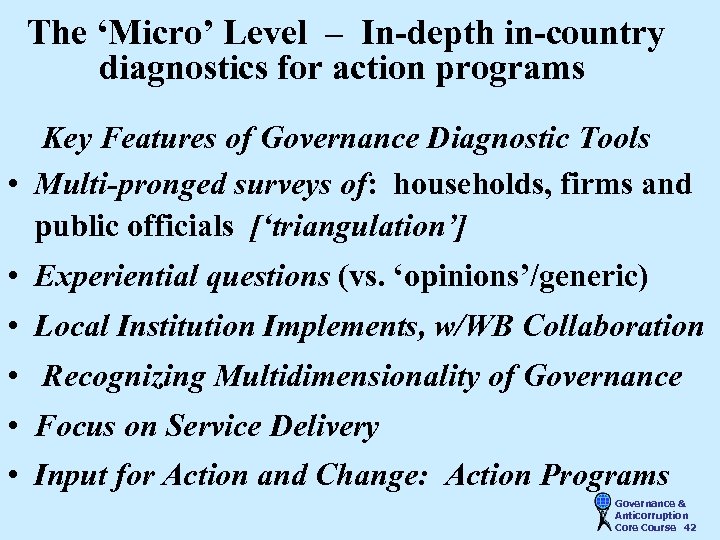 The ‘Micro’ Level – In-depth in-country diagnostics for action programs

Key Features of Governance Diagnostic Tools

• Multi-pronged surveys of: households, firms and public officials [‘triangulation’]
• Experiential questions (vs. ‘opinions’/generic)
• Local Institution Implements, w/WB Collaboration
• Recognizing Multidimensionality of Governance
• Focus on Service Delivery
• Input for Action and Change: Action Programs

Governance & Anticorruption Core Course 42